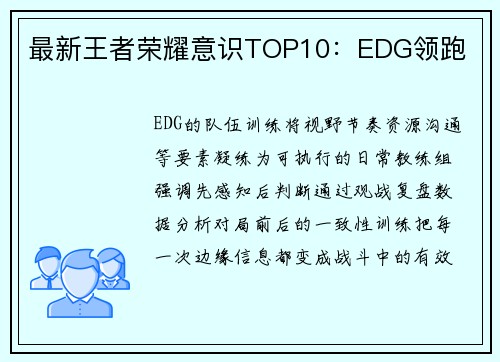 最新王者荣耀意识TOP10：EDG领跑

EDG的队伍训练将视野节奏资源沟通等要素凝练为可执行的日常教练组强调先感知后判断通过观战复盘数据分析对局前后的一致性训练把每一次边缘信息都变成战斗中的有效